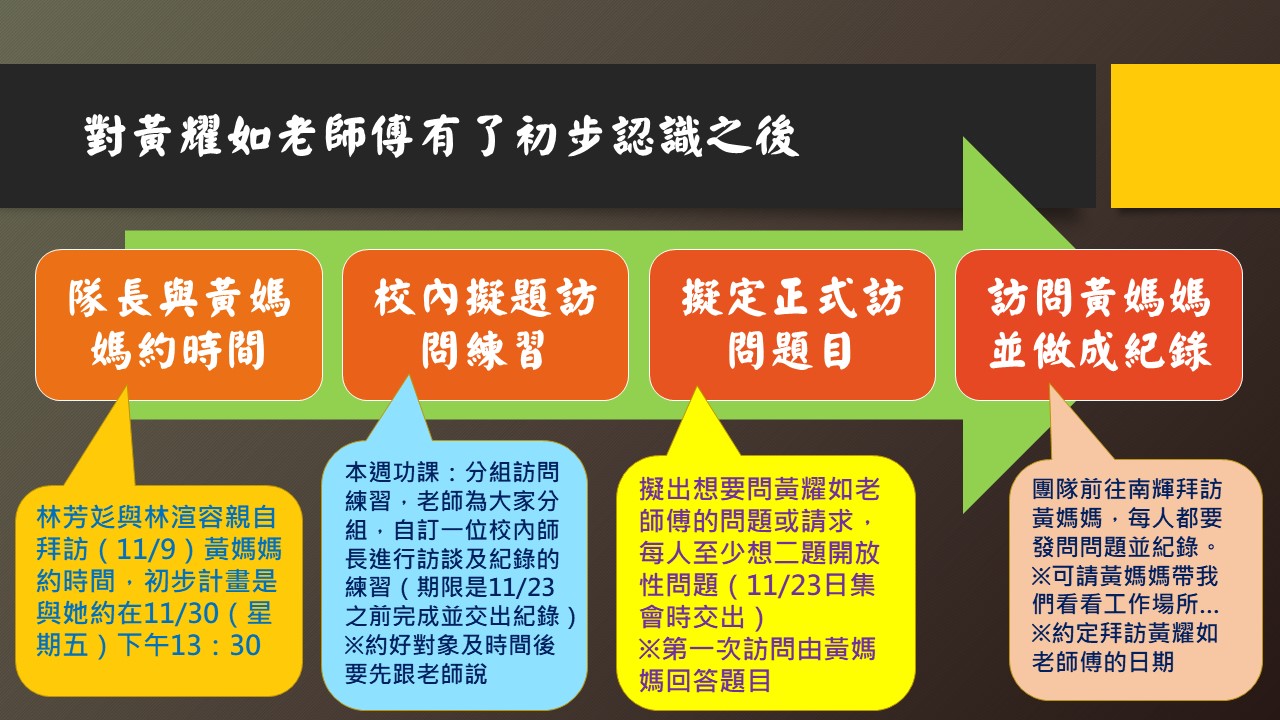 對黃耀如老師傅有了初步認識之後

隊長與黃媽媽約時間

校內擬題訪問練習

擬定正式訪問題目

訪問黃媽媽並做成紀錄

林芳彣與林渲容親自拜訪（11/9）黃媽媽約時間，初步計畫是與她約在11/30（星期五）下午13：30

本週功課：分組訪問練習，老師為大家分組，自訂一位校內師長進行訪談及紀錄的練習（期限是11/23之前完成並交出紀錄）
※約好對象及時間後要先跟老師說

擬出想要問黃耀如老師傅的問題或請求，每人至少想二題開放性問題（11/23日集會時交出）
※第一次訪問由黃媽媽回答題目

團隊前往南輝拜訪黃媽媽，每人都要發問問題並紀錄。
※可請黃媽媽帶我們看看工作場所...
※約定拜訪黃耀如老師傅的日期